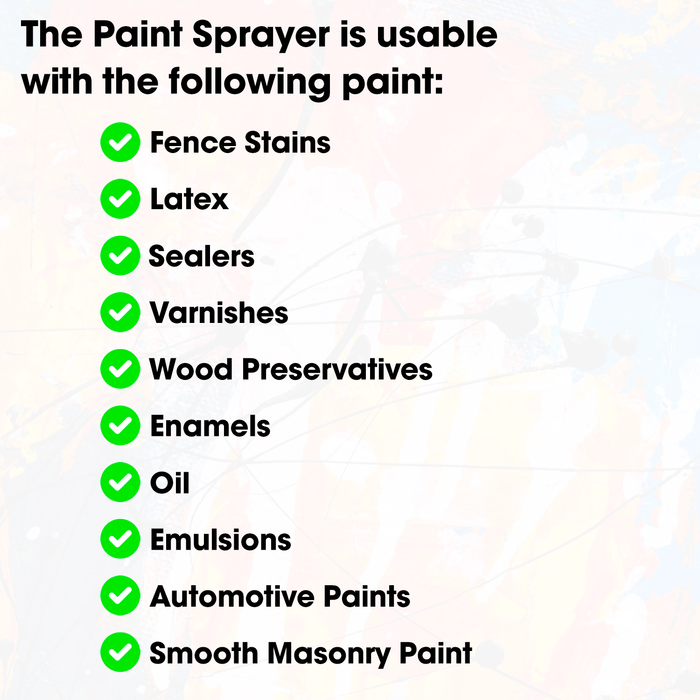 The Paint Sprayer is usable with the following paint:

Fence Stains
Latex
Sealers
Varnishes
Wood Preservatives
Enamels
Oil
Emulsions
Automotive Paints
Smooth Masonry Paint